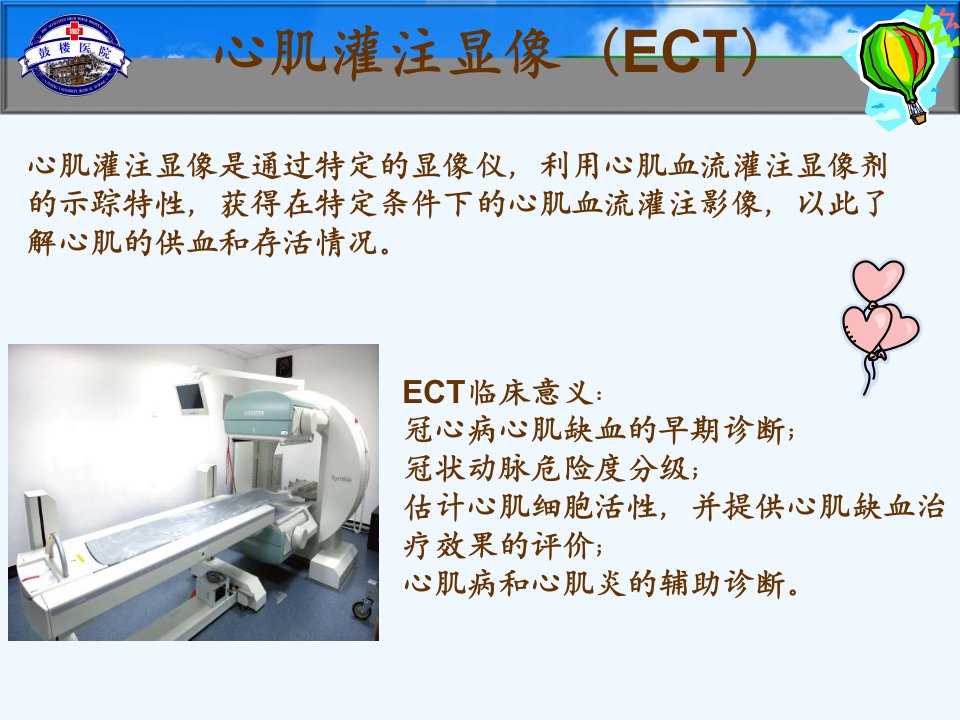 鼓楼医院

心肌灌注显像（ECT）

心肌灌注显像是通过特定的显像仪，利用心肌血流灌注显像剂的示踪特性，获得在特定条件下的心肌血流灌注影像，以此了解心肌的供血和存活情况。

ECT临床意义：
冠心病心肌缺血的早期诊断；
冠状动脉危险度分级；
估计心肌细胞活性，并提供心肌缺血治疗效果的评价；
心肌病和心肌炎的辅助诊断。